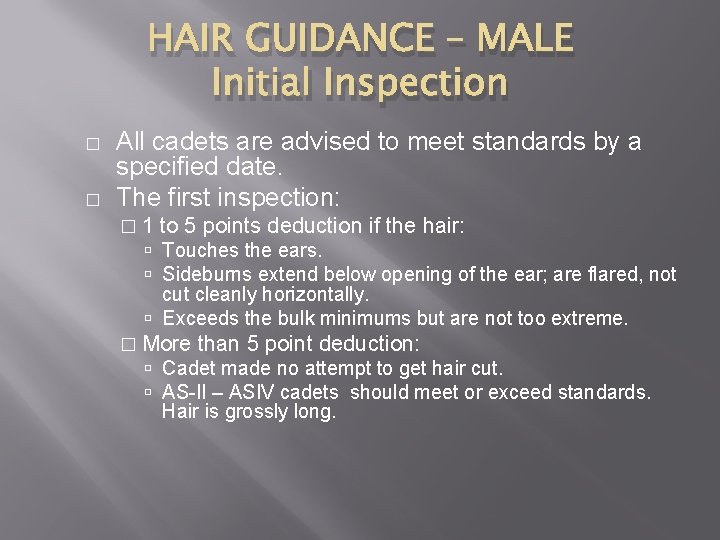 HAIR GUIDANCE – MALE
Initial Inspection

□ All cadets are advised to meet standards by a specified date.
□ The first inspection:
□ 1 to 5 points deduction if the hair:
▫ Touches the ears.
▫ Sideburns extend below opening of the ear; are flared, not cut cleanly horizontally.
▫ Exceeds the bulk minimums but are not too extreme.
□ More than 5 point deduction:
▫ Cadet made no attempt to get hair cut.
▫ AS-II – ASIV cadets should meet or exceed standards. Hair is grossly long.